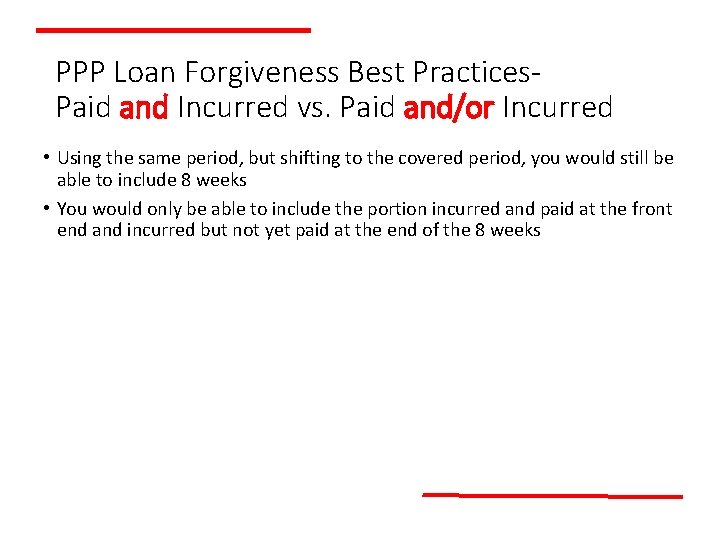 PPP Loan Forgiveness Best Practices-
Paid and Incurred vs. Paid and/or Incurred

• Using the same period, but shifting to the covered period, you would still be able to include 8 weeks

• You would only be able to include the portion incurred and paid at the front end and incurred but not yet paid at the end of the 8 weeks